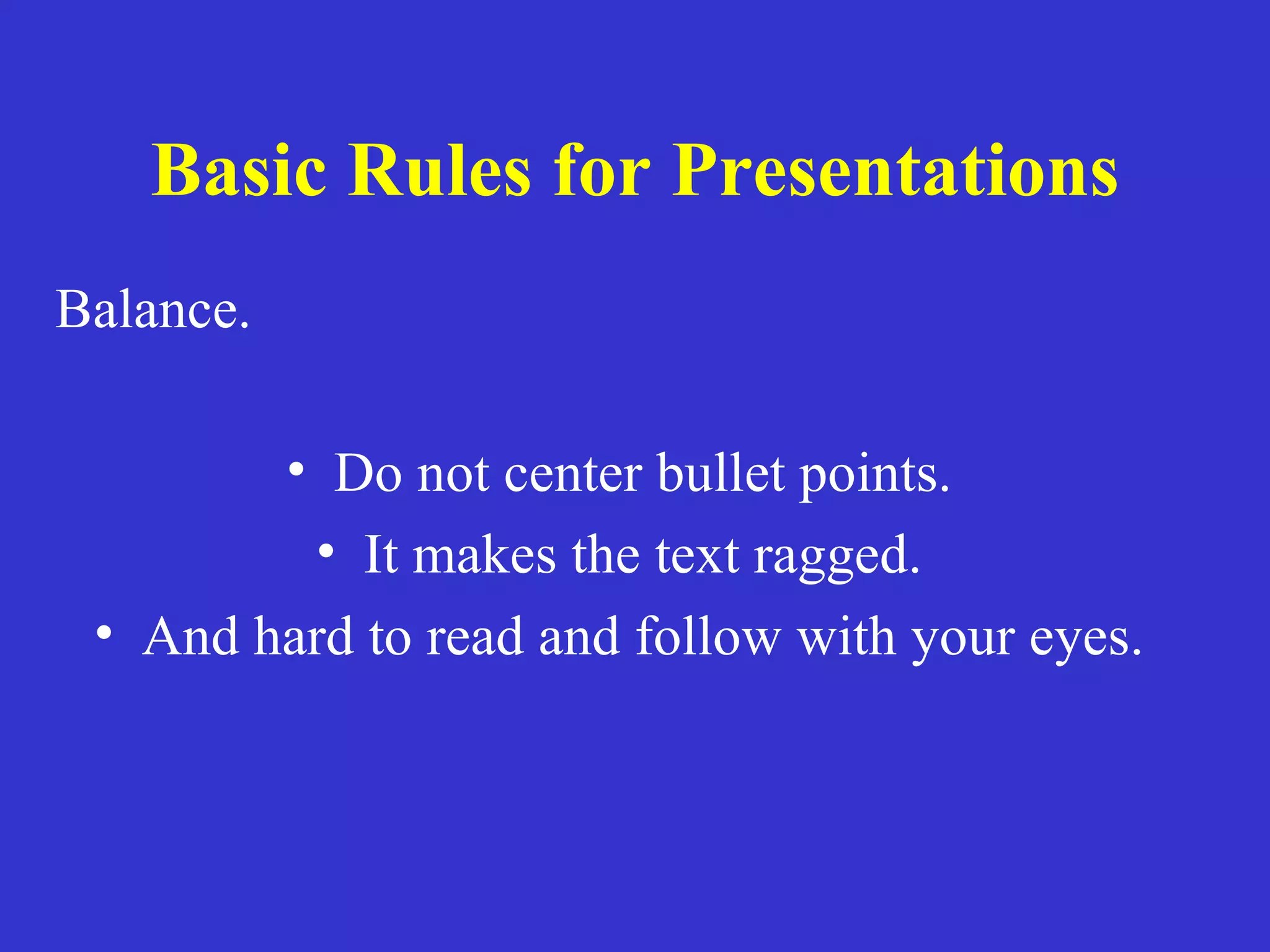 Basic Rules for Presentations

Balance.

• Do not center bullet points.
• It makes the text ragged.
• And hard to read and follow with your eyes.